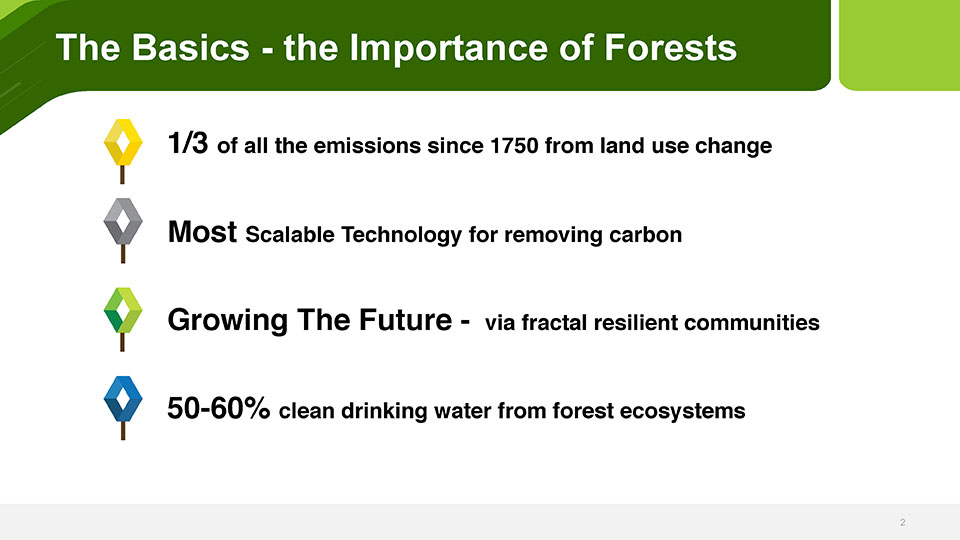 The Basics - the Importance of Forests

1/3 of all the emissions since 1750 from land use change

Most Scalable Technology for removing carbon

Growing The Future - via fractal resilient communities

50-60% clean drinking water from forest ecosystems

2